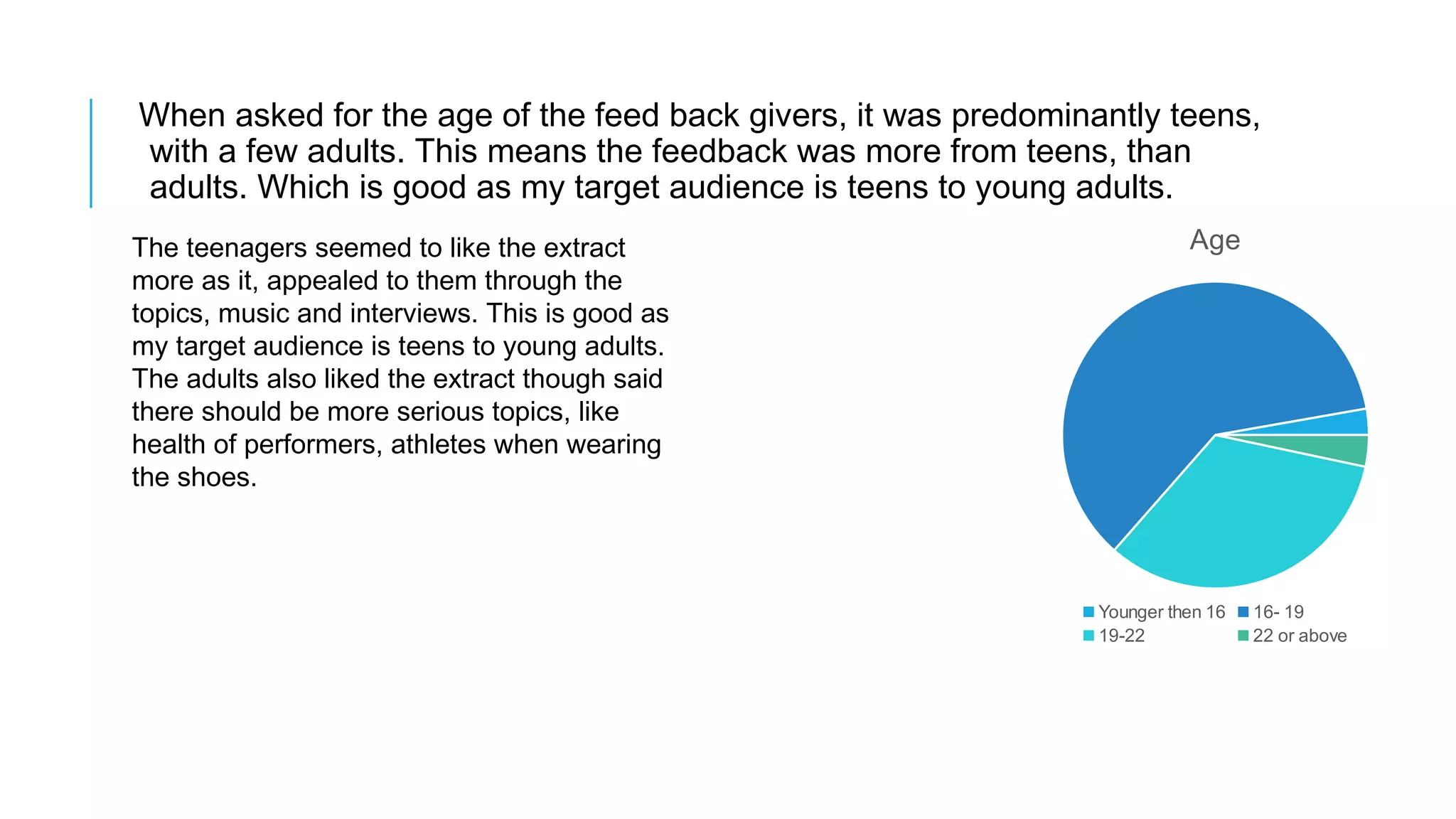 When asked for the age of the feed back givers, it was predominantly teens, with a few adults. This means the feedback was more from teens, than adults. Which is good as my target audience is teens to young adults.

The teenagers seemed to like the extract more as it, appealed to them through the topics, music and interviews. This is good as my target audience is teens to young adults. The adults also liked the extract though said there should be more serious topics, like health of performers, athletes when wearing the shoes.

Age

Younger then 16
16- 19
19-22
22 or above